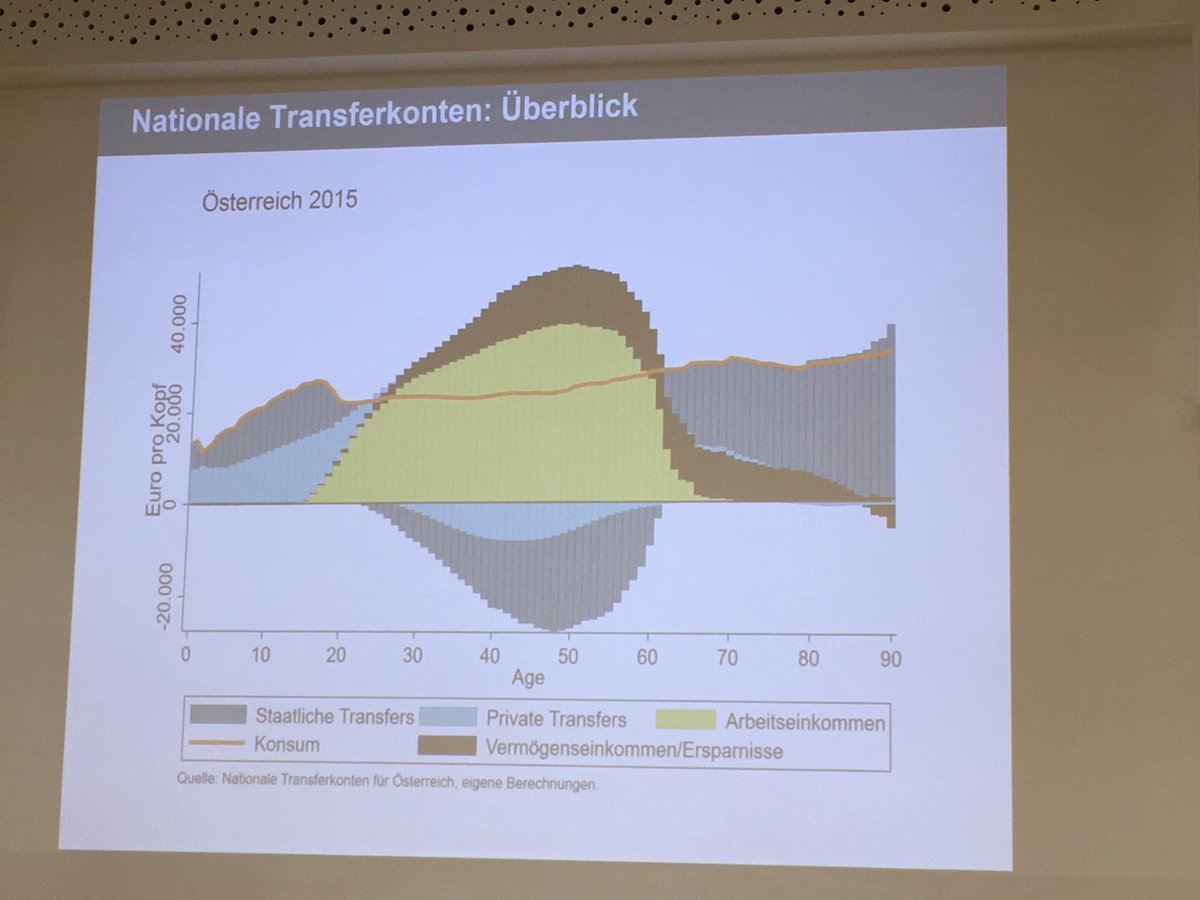 Nationale Transferkonten: Überblick

Österreich 2015

Euro pro Kopf

40.000

20.000

0

-20.000

0 10 20 30 40 50 60 70 80 90

Age

Staatliche Transfers
Private Transfers
Arbeitseinkommen
Konsum
Vermögenseinkommen/Ersparnisse

Quelle: Nationale Transferkonten für Österreich, eigene Berechnungen.